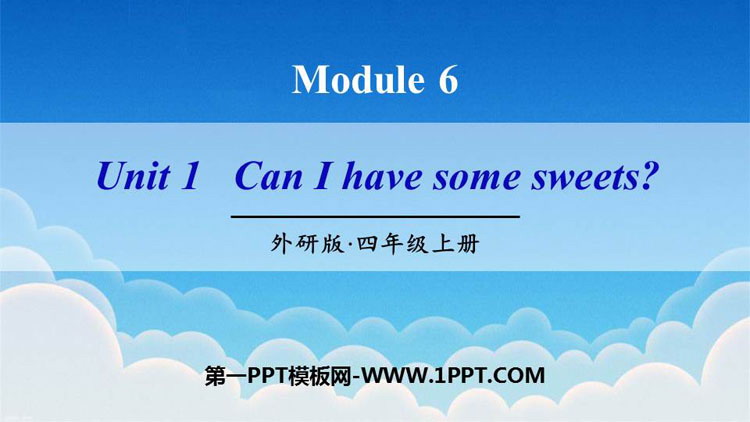 Module 6

Unit 1 Can I have some sweets?

外研版·四年级上册

第一PPT模板网-WWW.1PPT.COM